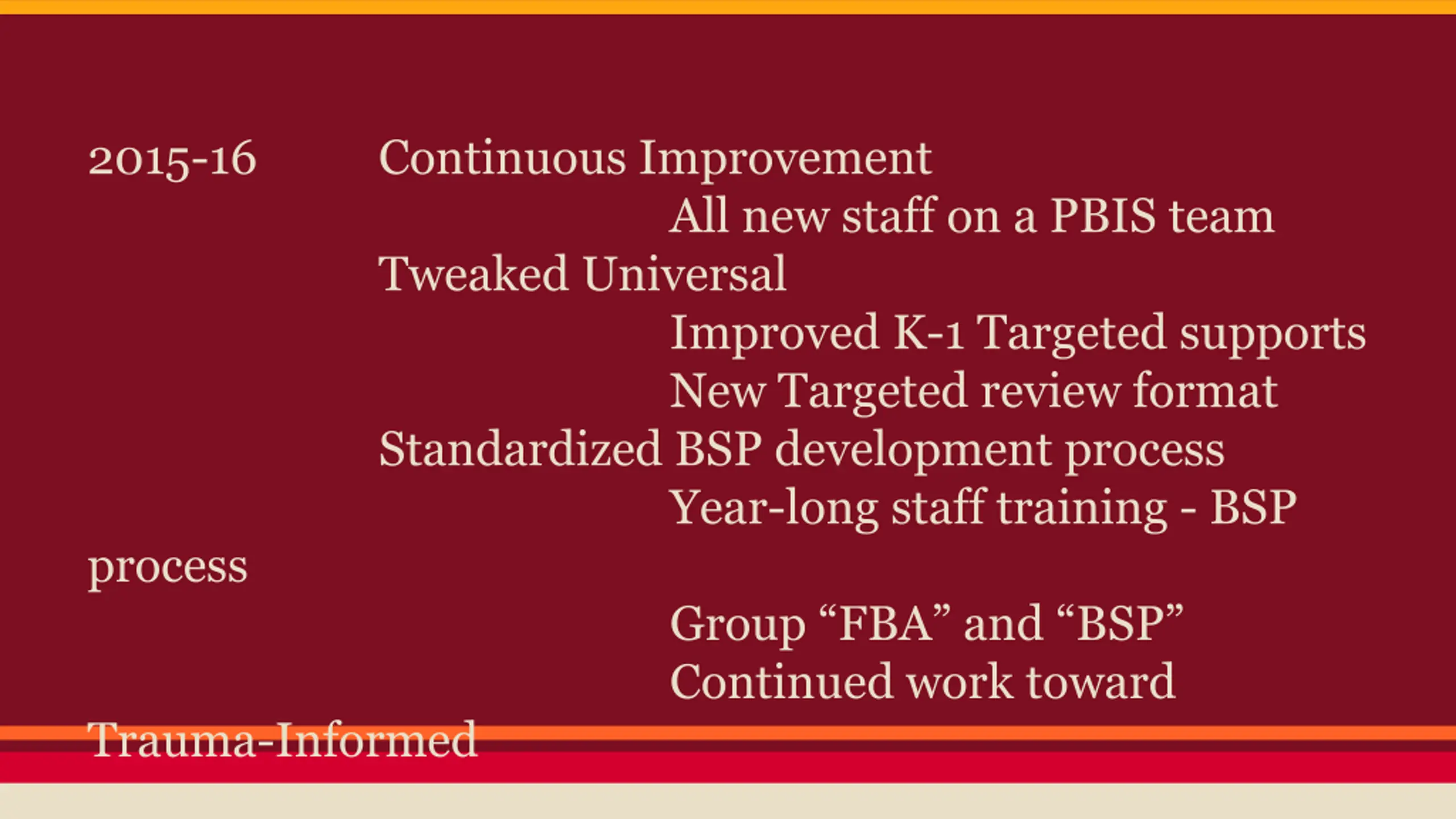 2015-16 Continuous Improvement
All new staff on a PBIS team
Tweaked Universal
Improved K-1 Targeted supports
New Targeted review format
Standardized BSP development process
Year-long staff training - BSP process
Group “FBA” and “BSP”
Continued work toward Trauma-Informed